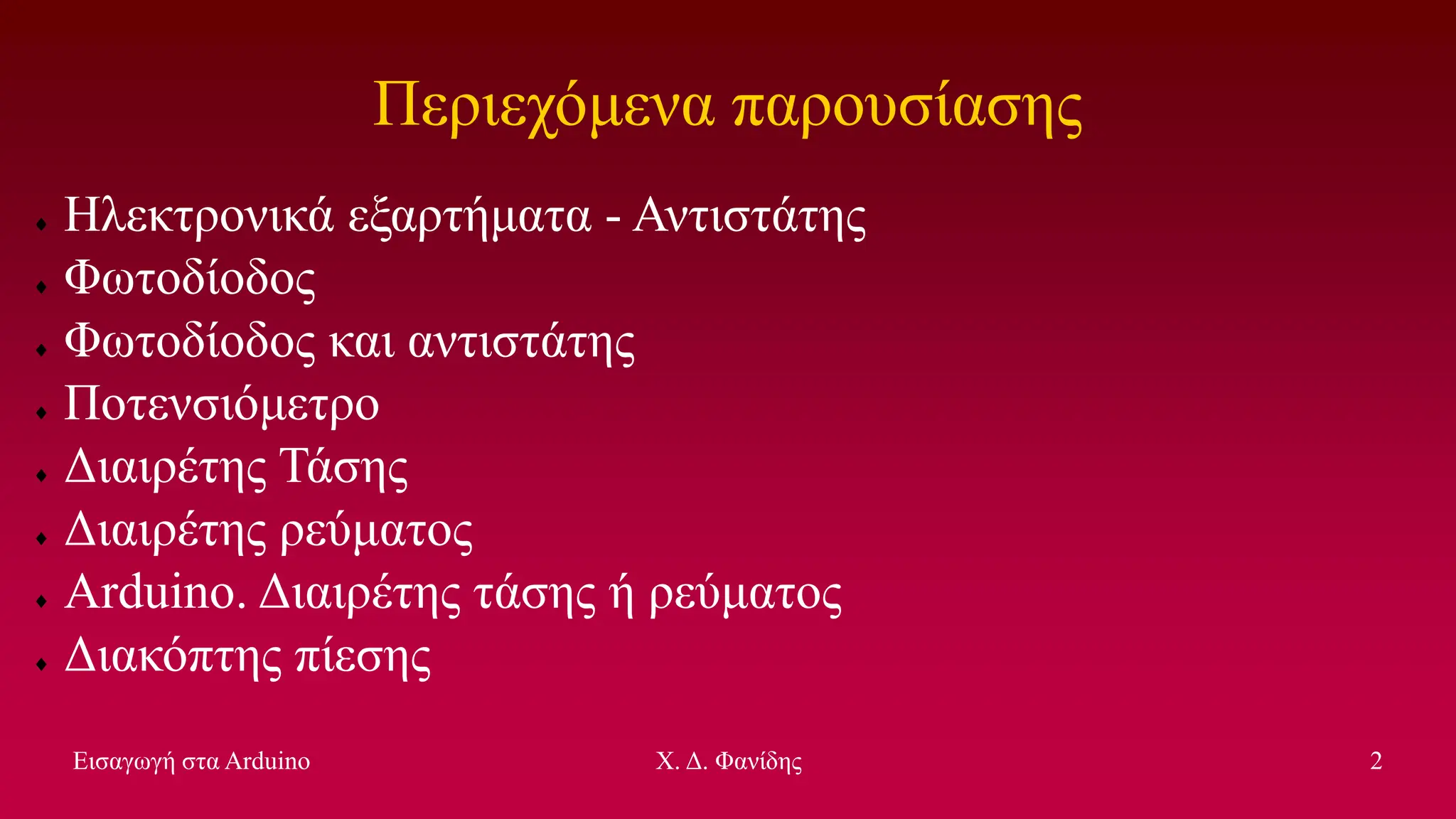 Περιεχόμενα παρουσίασης

- Ηλεκτρονικά εξαρτήματα - Αντιστάτης
- Φωτοδίοδος
- Φωτοδίοδος και αντιστάτης
- Ποτενσιόμετρο
- Διαιρέτης Τάσης
- Διαιρέτης ρεύματος
- Arduino. Διαιρέτης τάσης ή ρεύματος
- Διακόπτης πίεσης

Εισαγωγή στα Arduino

Χ. Δ. Φανίδης

2